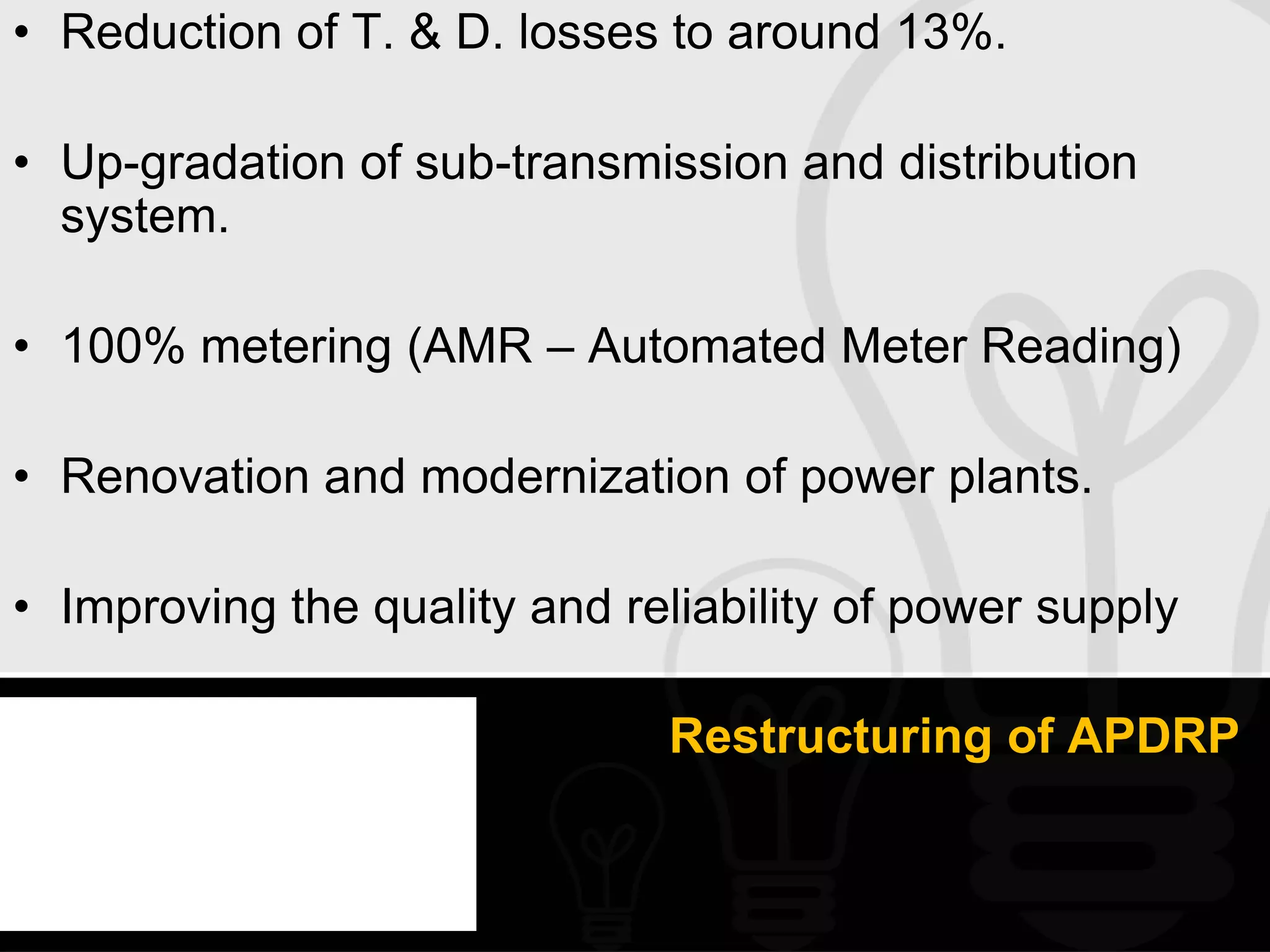 • Reduction of T. & D. losses to around 13%.

• Up-gradation of sub-transmission and distribution system.

• 100% metering (AMR – Automated Meter Reading)

• Renovation and modernization of power plants.

• Improving the quality and reliability of power supply

Restructuring of APDRP